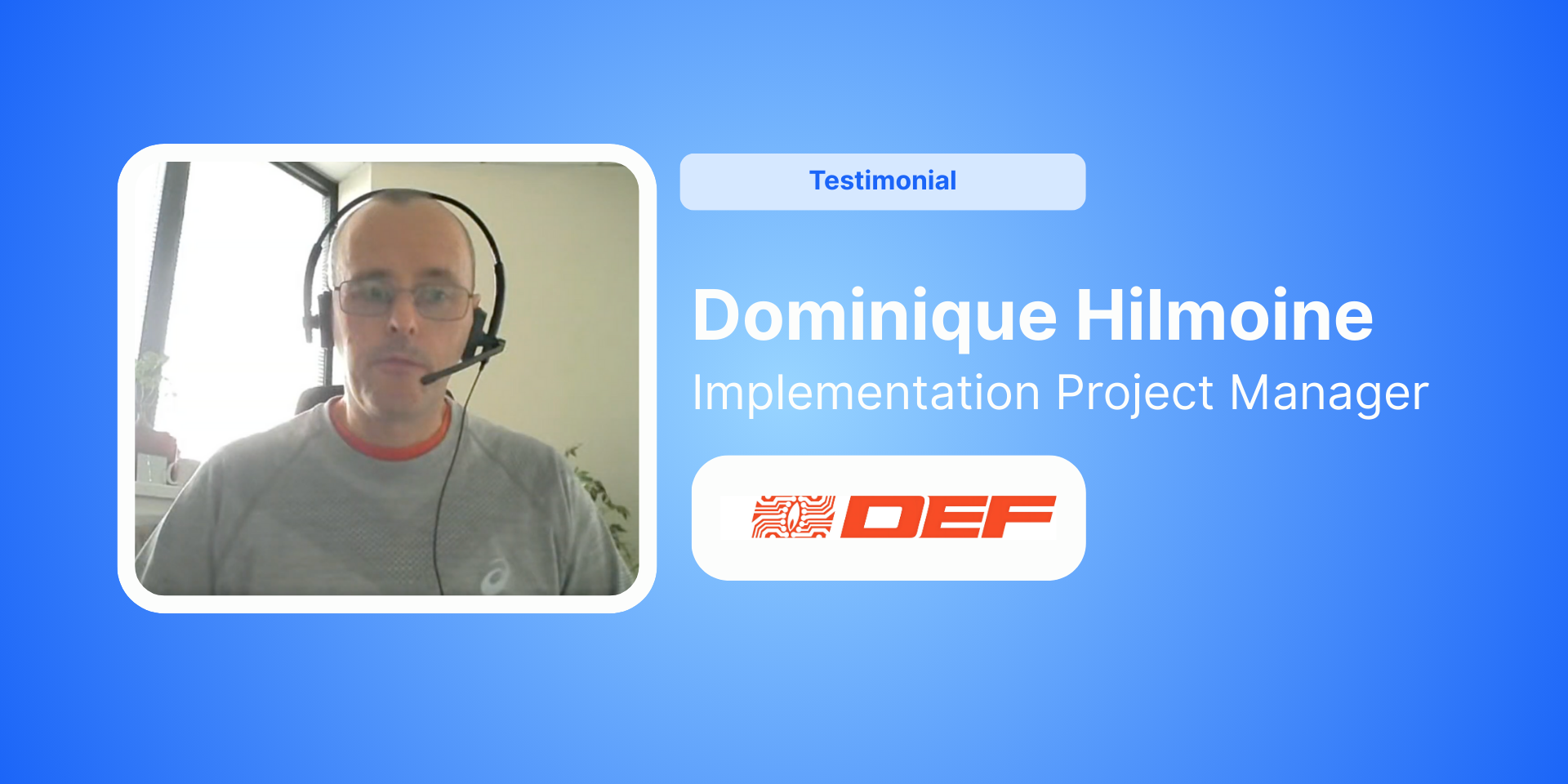 Testimonial

Dominique Hilmoine

Implementation Project Manager

DEF